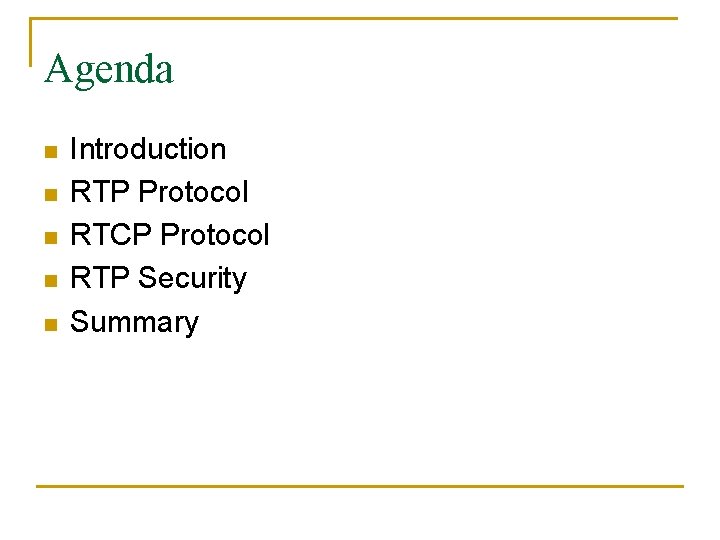 Agenda

- Introduction
- RTP Protocol
- RTCP Protocol
- RTP Security
- Summary